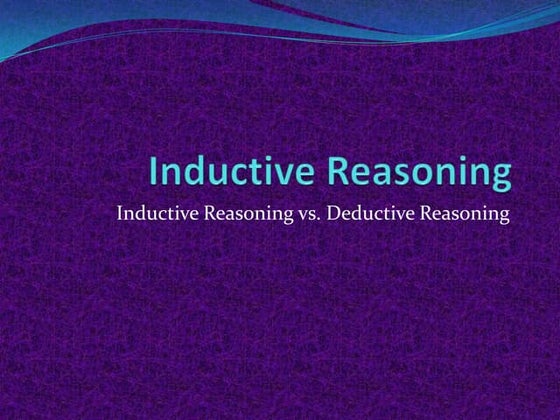 Inductive Reasoning

Inductive Reasoning vs. Deductive Reasoning